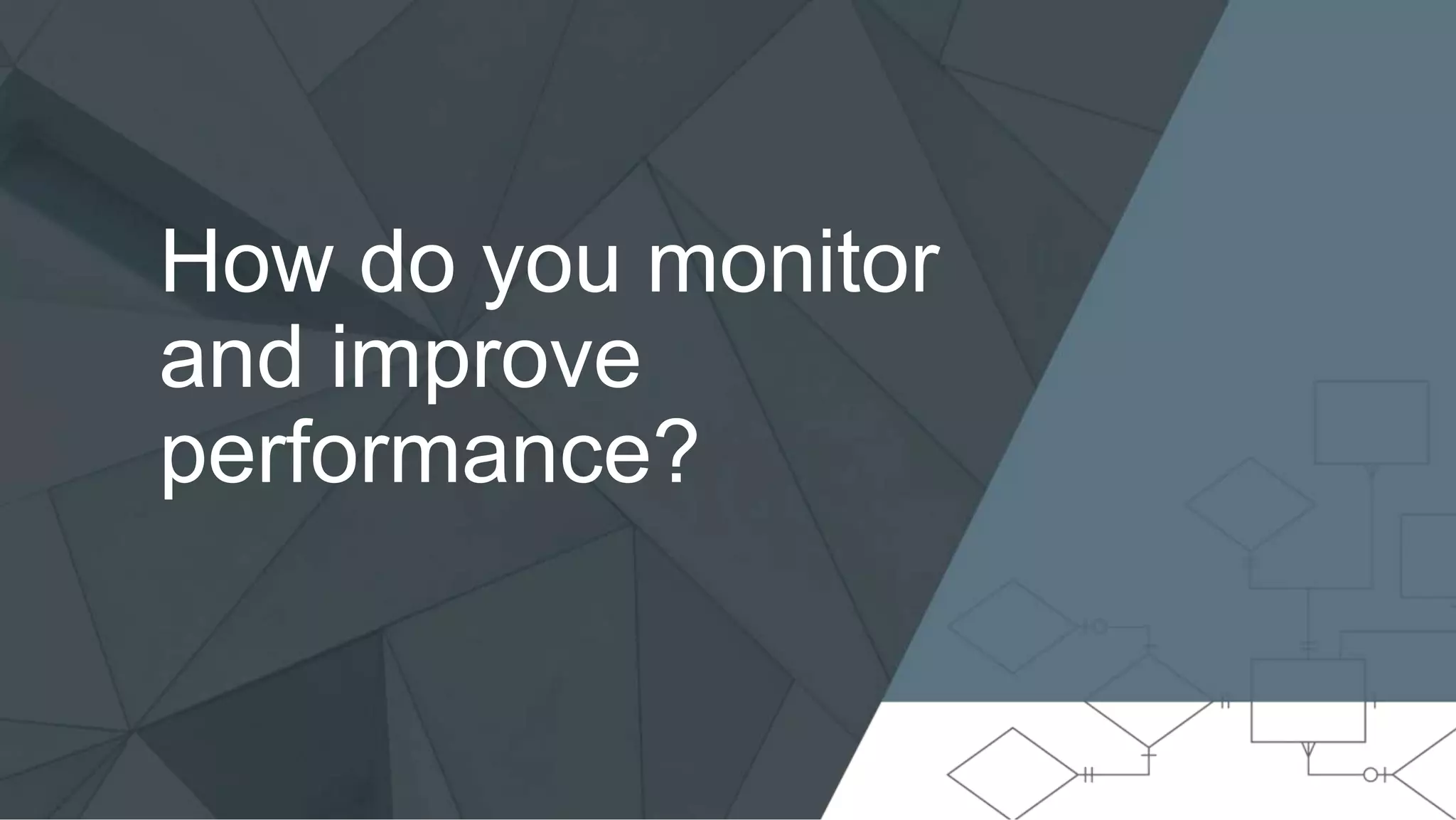 How do you monitor and improve performance?